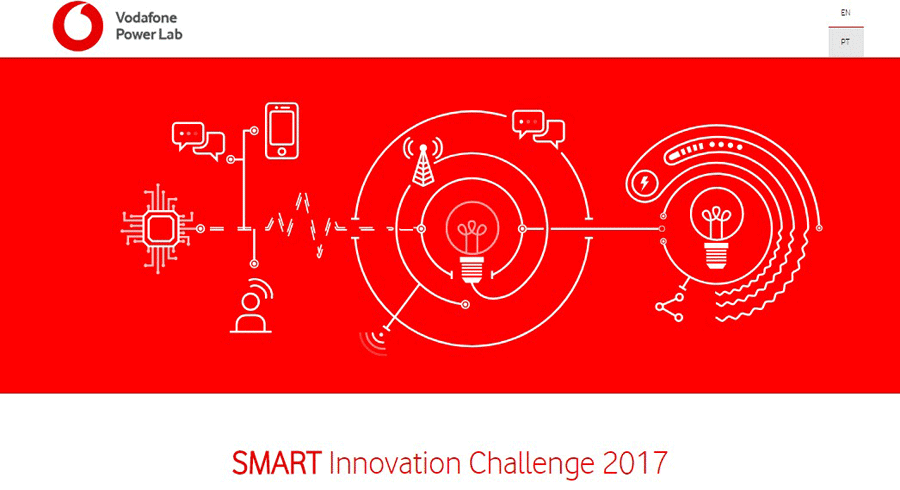 Vodafone Power Lab

EN

PT

SMART Innovation Challenge 2017